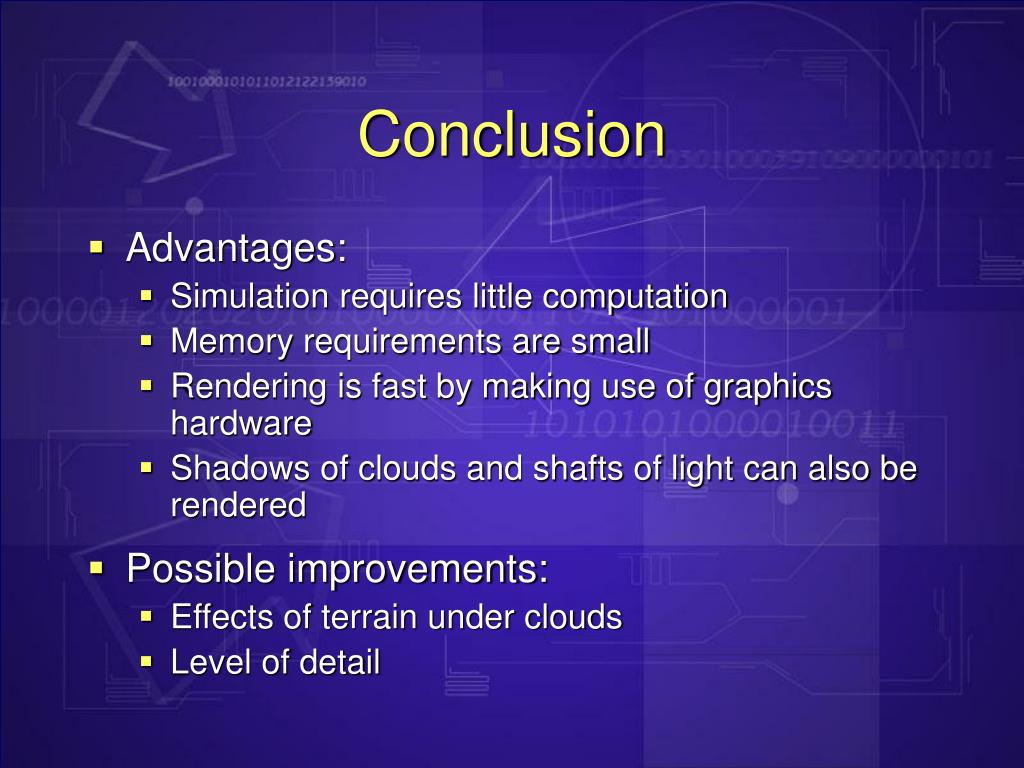 Conclusion

- Advantages:
  - Simulation requires little computation
  - Memory requirements are small
  - Rendering is fast by making use of graphics hardware
  - Shadows of clouds and shafts of light can also be rendered
- Possible improvements:
  - Effects of terrain under clouds
  - Level of detail